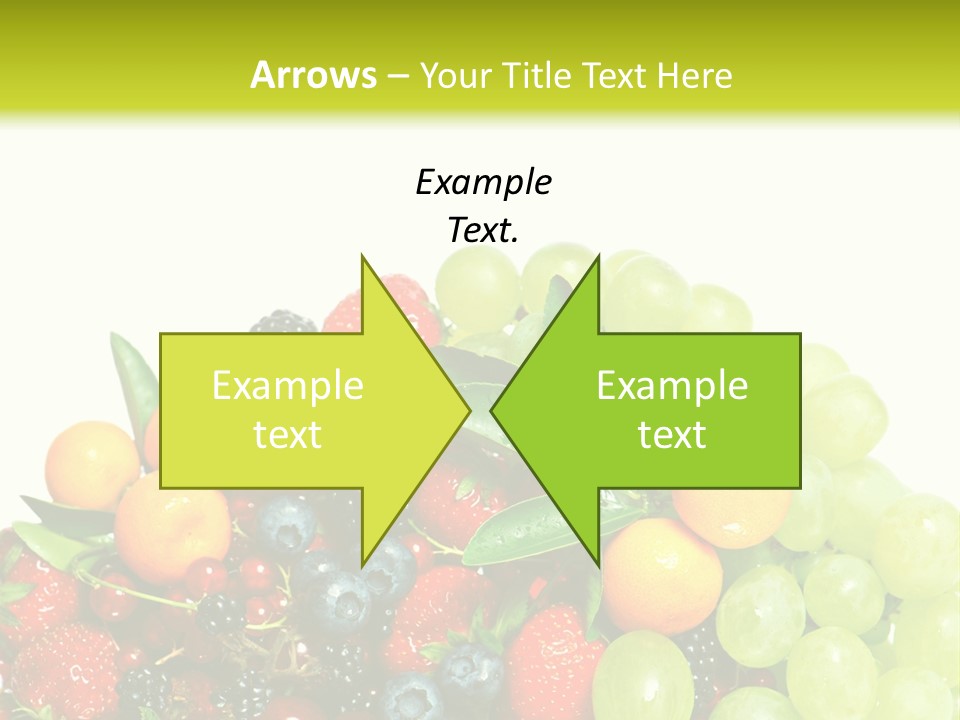 Arrows – Your Title Text Here

Example Text.

Example text

Example text